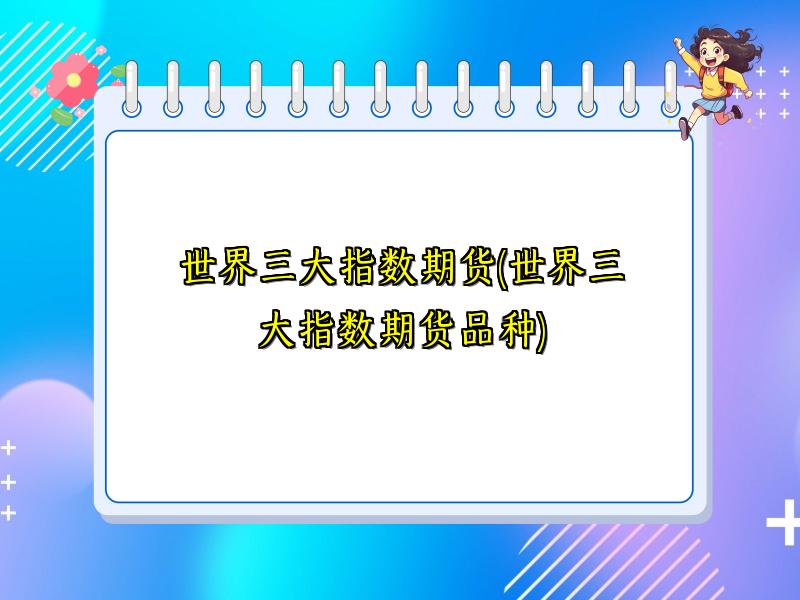 世界三大指数期货(世界三大指数期货品种)